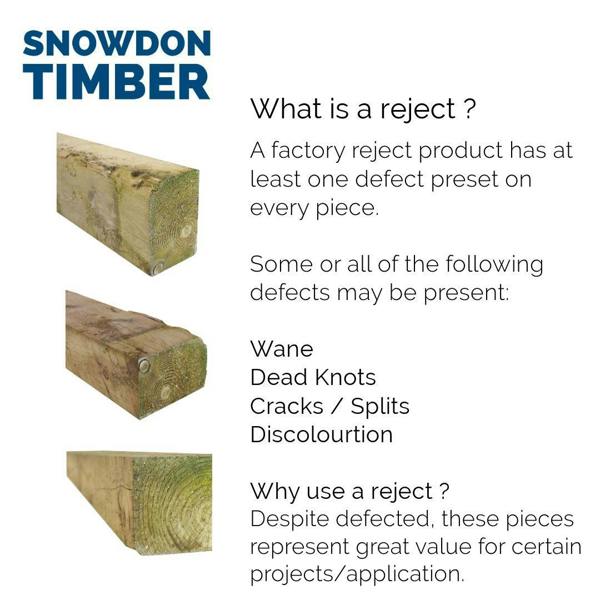 SNOWDON TIMBER

What is a reject ?

A factory reject product has at least one defect preset on every piece.

Some or all of the following defects may be present:

Wane
Dead Knots
Cracks / Splits
Discolourtion

Why use a reject ?
Despite defected, these pieces represent great value for certain projects/application.